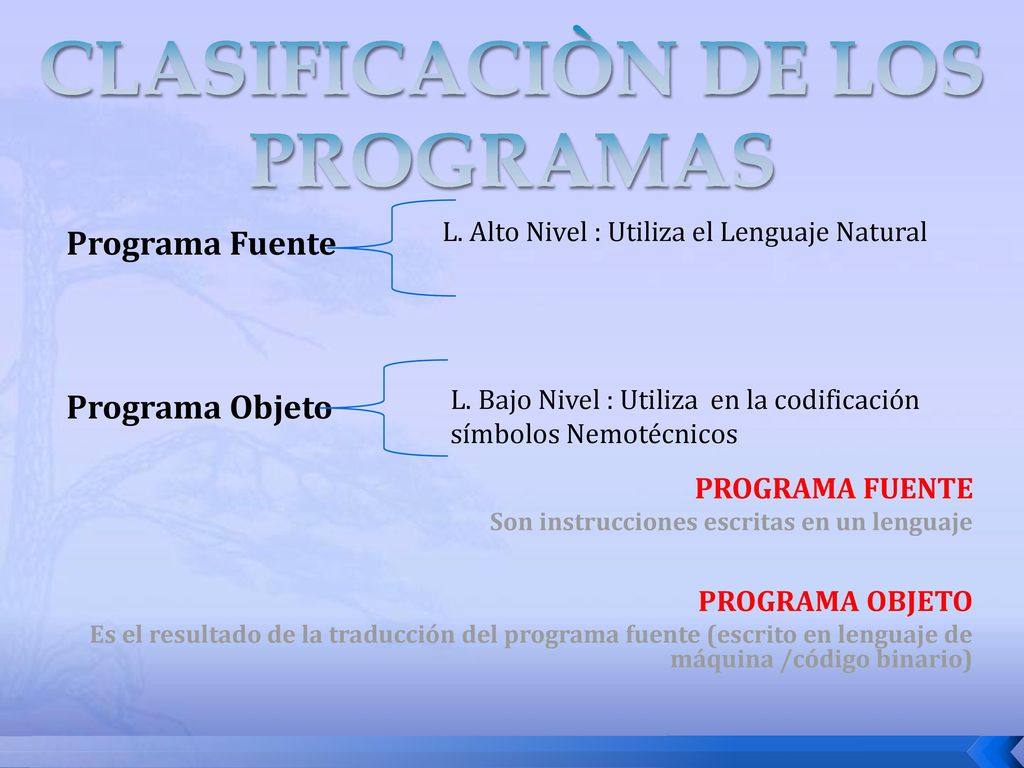 CLASIFICACIÒN DE LOS PROGRAMAS

Programa Fuente

L. Alto Nivel : Utiliza el Lenguaje Natural

Programa Objeto

L. Bajo Nivel : Utiliza en la codificación símbolos Nemotécnicos

PROGRAMA FUENTE
Son instrucciones escritas en un lenguaje

PROGRAMA OBJETO
Es el resultado de la traducción del programa fuente (escrito en lenguaje de máquina /código binario)